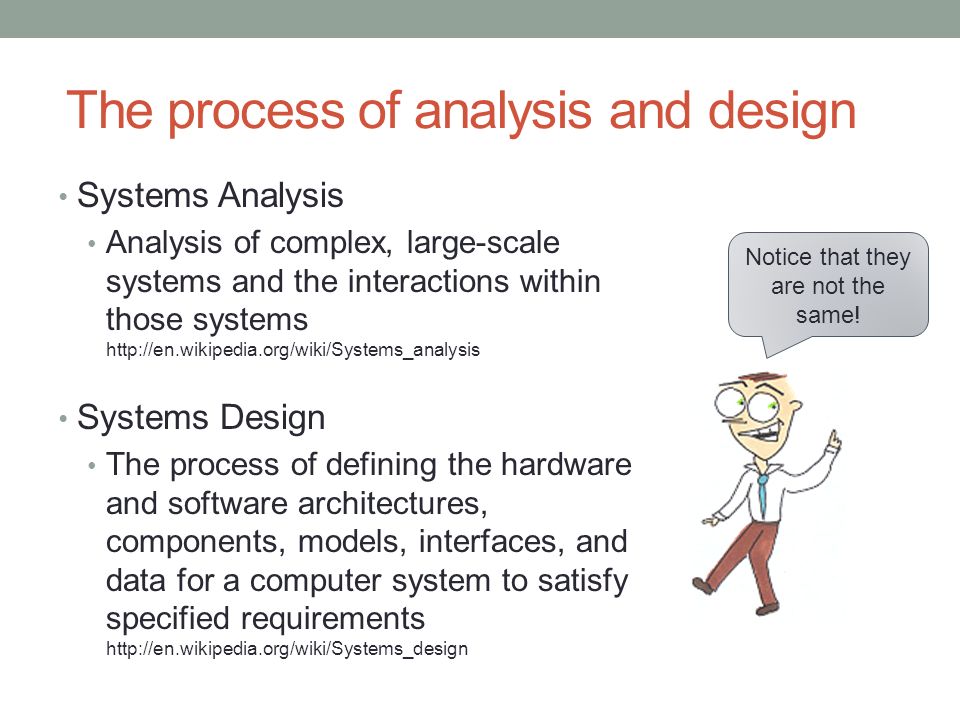 The process of analysis and design

• Systems Analysis
• Analysis of complex, large-scale systems and the interactions within those systems
http://en.wikipedia.org/wiki/Systems_analysis

• Systems Design
• The process of defining the hardware and software architectures, components, models, interfaces, and data for a computer system to satisfy specified requirements
http://en.wikipedia.org/wiki/Systems_design

Notice that they are not the same!